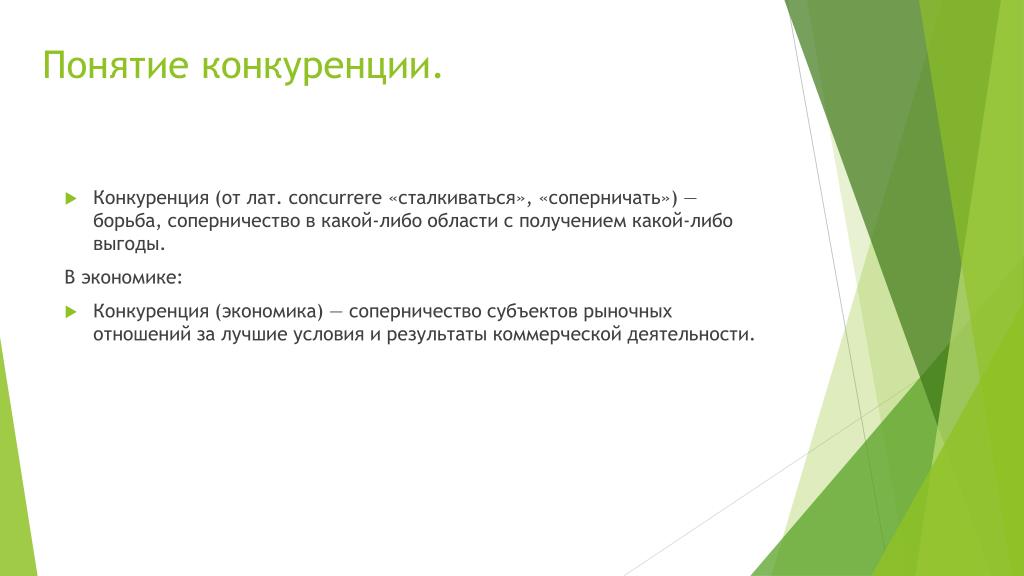 Понятие конкуренции.

Конкуренция (от лат. concurrere «сталкиваться», «соперничать») — борьба, соперничество в какой-либо области с получением какой-либо выгоды.

В экономике:

Конкуренция (экономика) — соперничество субъектов рыночных отношений за лучшие условия и результаты коммерческой деятельности.